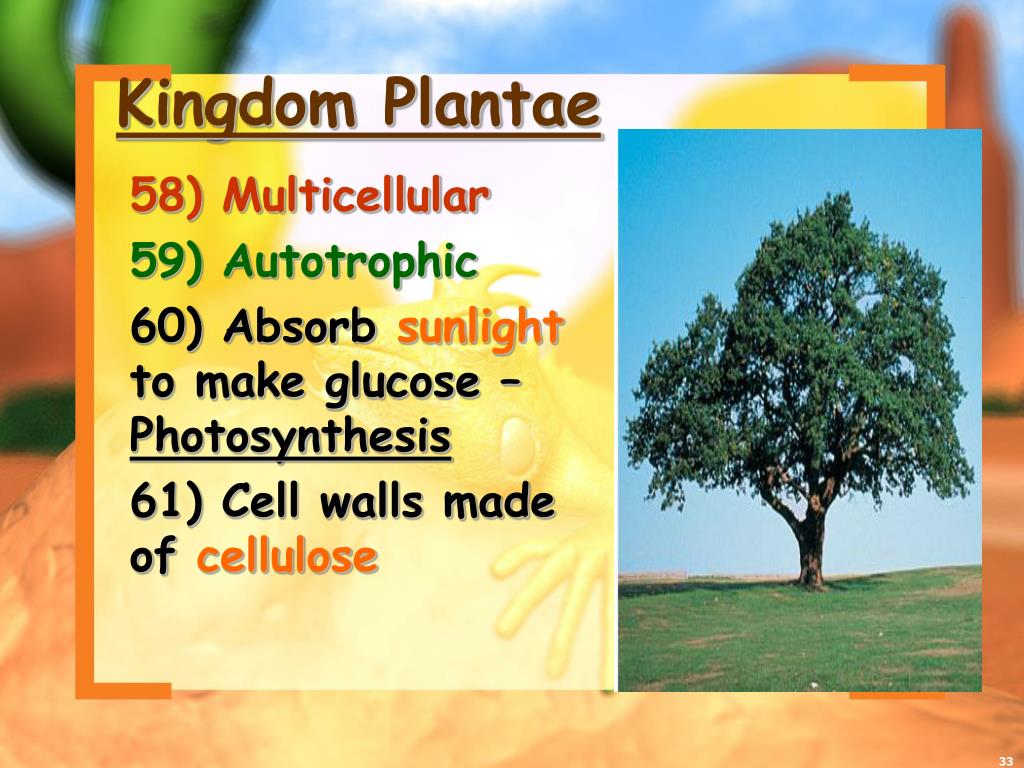 Kingdom Plantae

58) Multicellular

59) Autotrophic

60) Absorb sunlight to make glucose – Photosynthesis

61) Cell walls made of cellulose

33